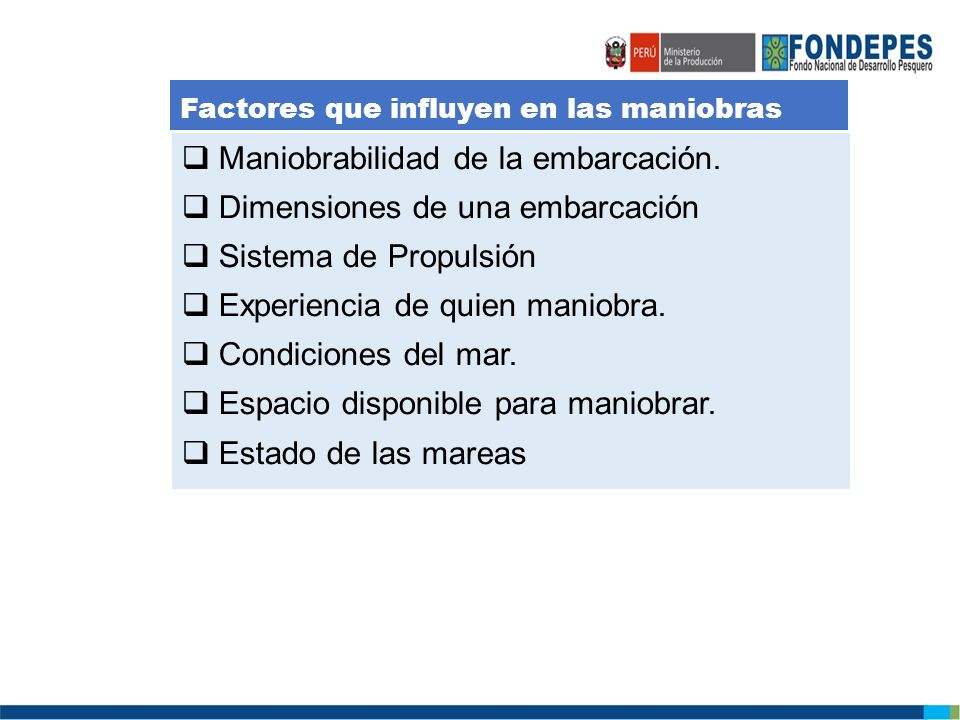 PERÚ Ministerio de la Producción

FONDEPES
Fondo Nacional de Desarrollo Pesquero

Factores que influyen en las maniobras

❑ Maniobrabilidad de la embarcación.
❑ Dimensiones de una embarcación
❑ Sistema de Propulsión
❑ Experiencia de quien maniobra.
❑ Condiciones del mar.
❑ Espacio disponible para maniobrar.
❑ Estado de las mareas